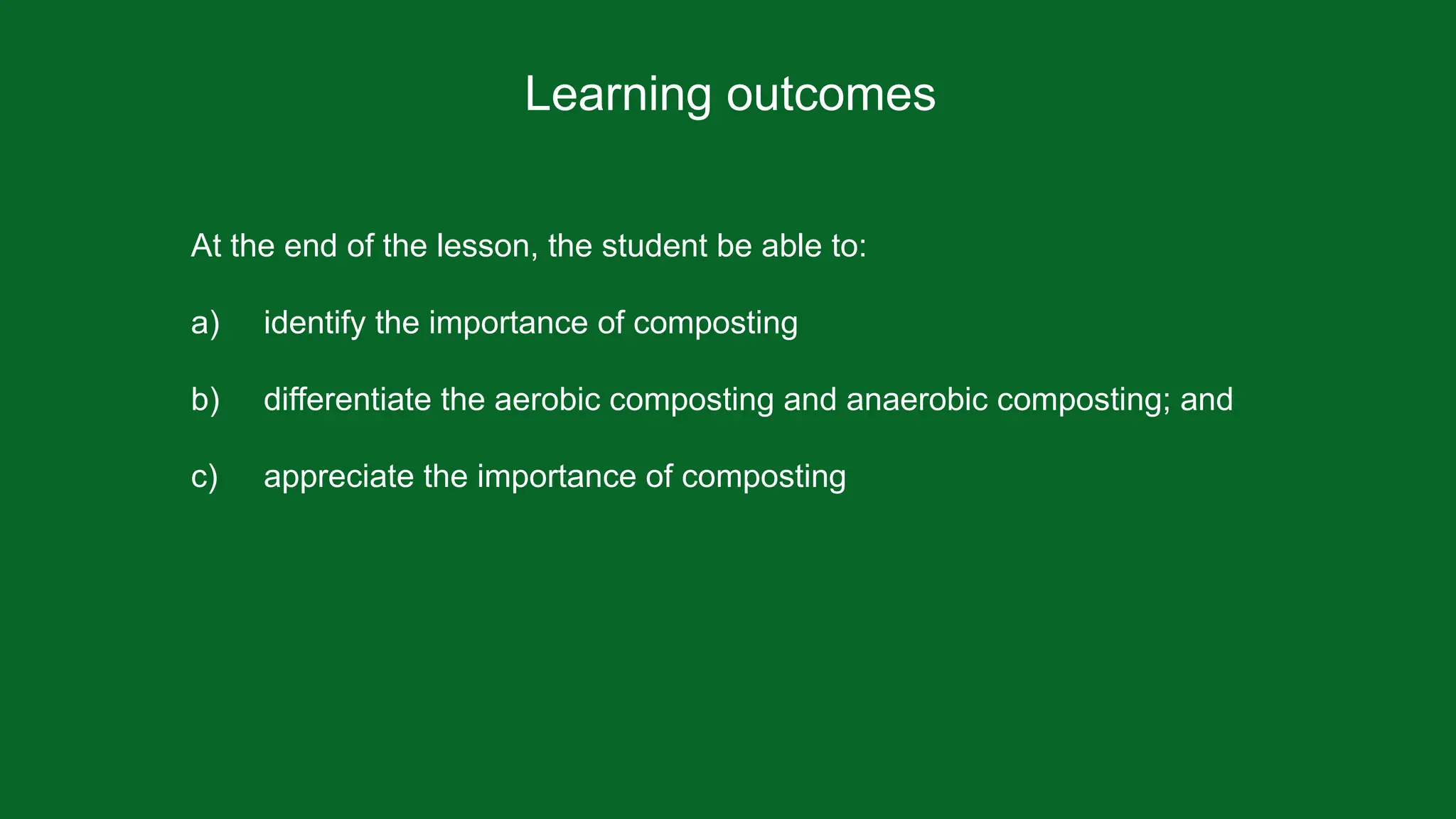 Learning outcomes

At the end of the lesson, the student be able to:

a) identify the importance of composting

b) differentiate the aerobic composting and anaerobic composting; and

c) appreciate the importance of composting